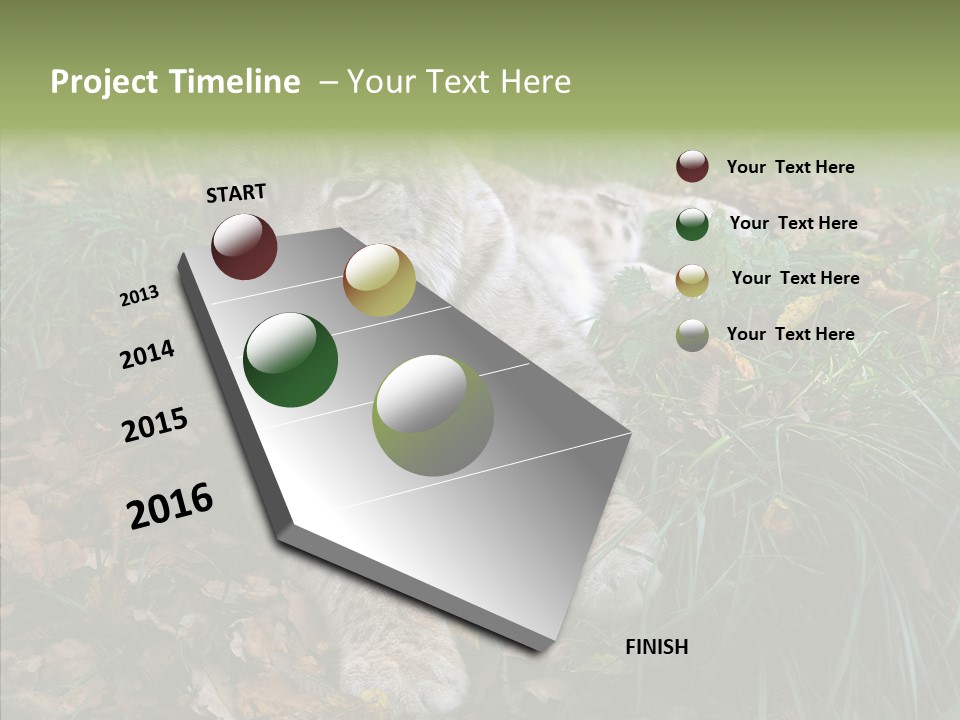 Project Timeline – Your Text Here

START

2013

2014

2015

2016

FINISH

Your Text Here

Your Text Here

Your Text Here

Your Text Here